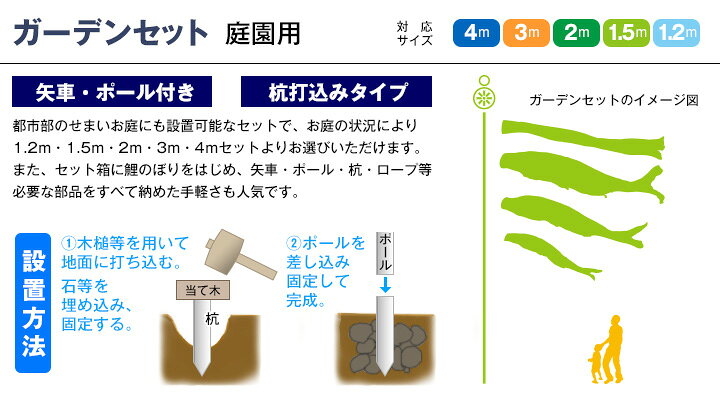 ガーデンセット 庭園用

対応サイズ 4m 3m 2m 1.5m 1.2m

矢車・ポール付き

杭打込みタイプ

都市部のせまいお庭にも設置可能なセットで、お庭の状況により1.2m・1.5m・2m・3m・4mセットよりお選びいただけます。また、セット箱に鯉のぼりをはじめ、矢車・ポール・杭・ロープ等必要な部品をすべて納めた手軽さも人気です。

ガーデンセットのイメージ図

設置方法

①木槌等を用いて地面に打ち込む。

石等を埋め込み、固定する。

当て木

杭

②ポールを差し込み固定して完成。

ポール